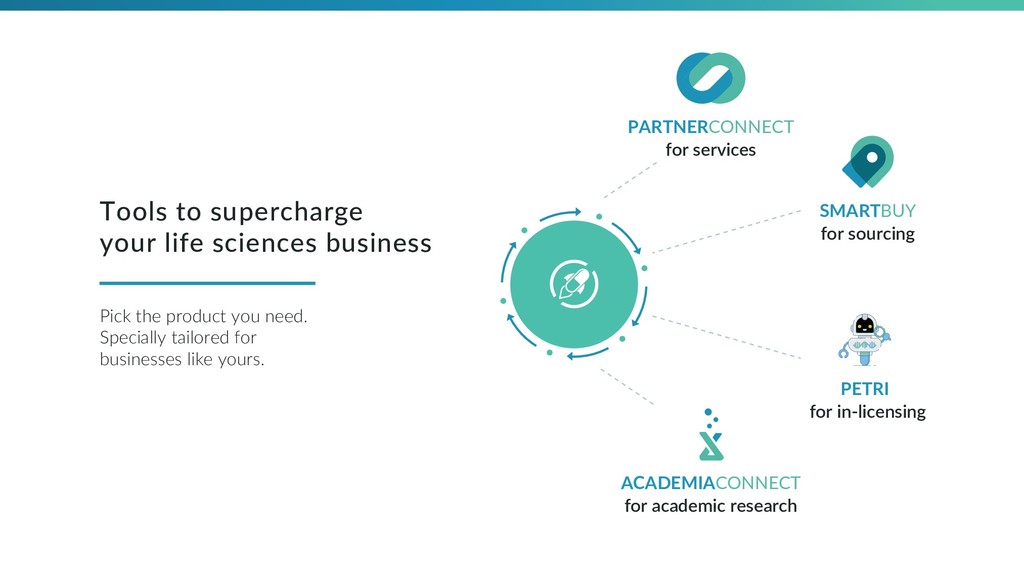 Tools to supercharge your life sciences business

Pick the product you need. Specially tailored for businesses like yours.

PARTNERCONNECT
for services

SMARTBUY
for sourcing

PETRI
for in-licensing

ACADEMIACONNECT
for academic research